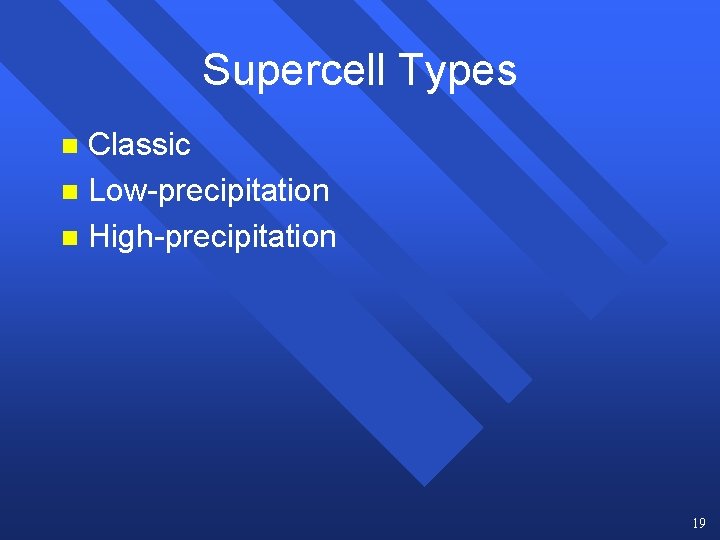 Supercell Types

- Classic
- Low-precipitation
- High-precipitation

19